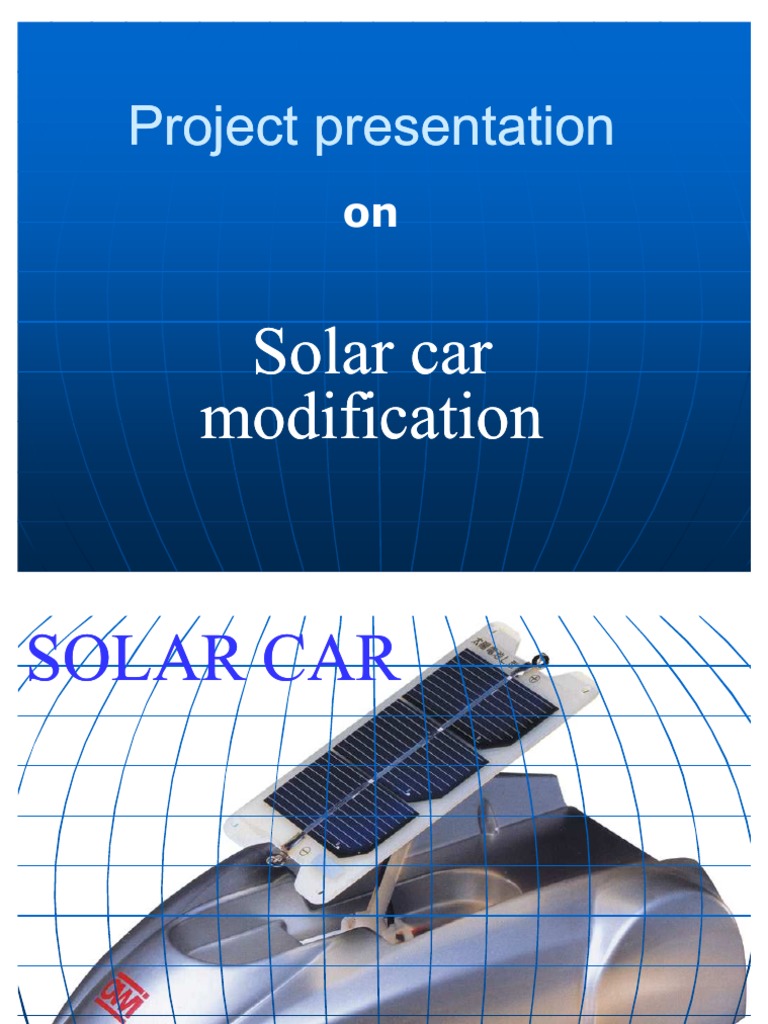 Project presentation

on

Solar car modification

SOLAR CAR